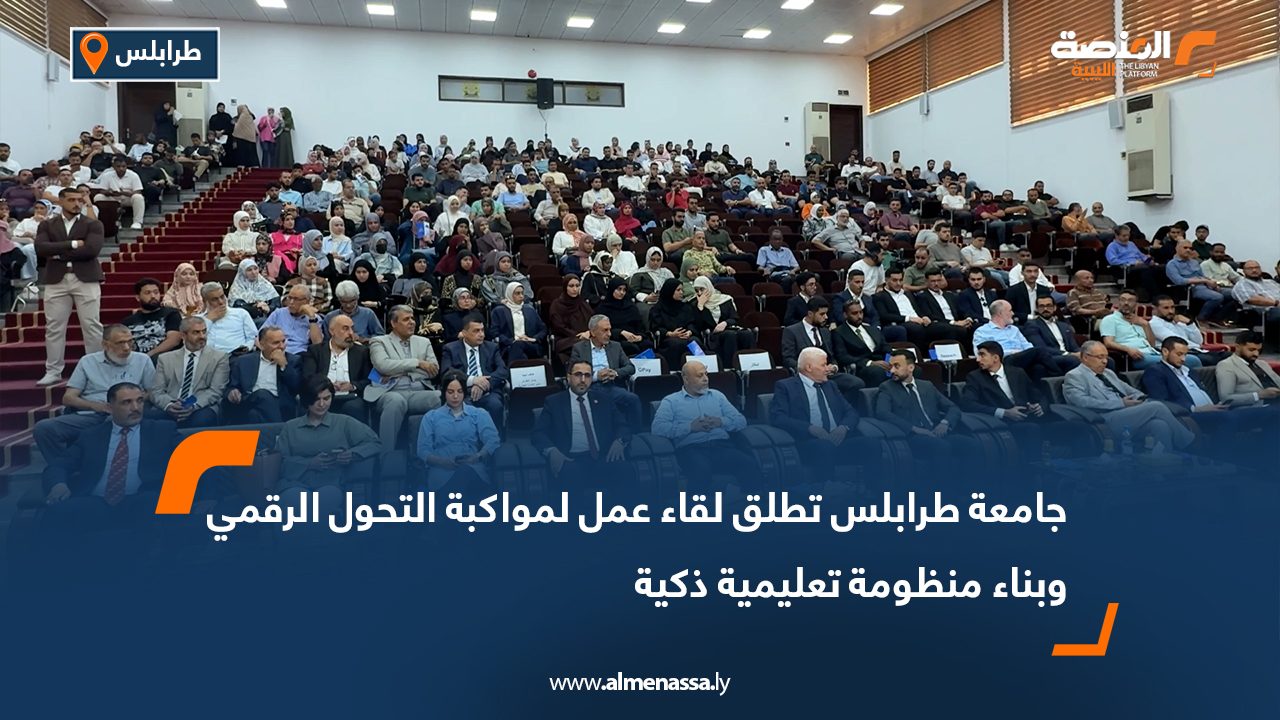 طرابلس

المنصة الليبية
THE LIBYAN PLATFORM

جامعة طرابلس تطلق لقاء عمل لمواكبة التحول الرقمي وبناء منظومة تعليمية ذكية

www.almenassa.ly